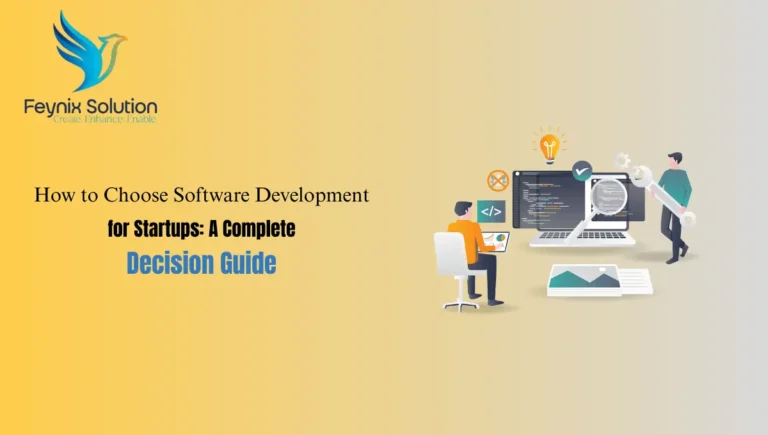 Feynix Solution
Create. Enhance. Enable.

How to Choose Software Development for Startups: A Complete Decision Guide

</>